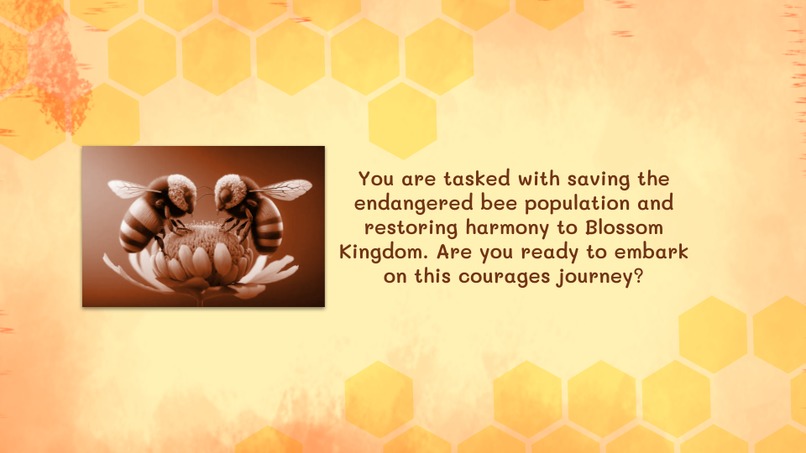 You are tasked with saving the endangered bee population and restoring harmony to Blossom Kingdom. Are you ready to embark on this courages journey?